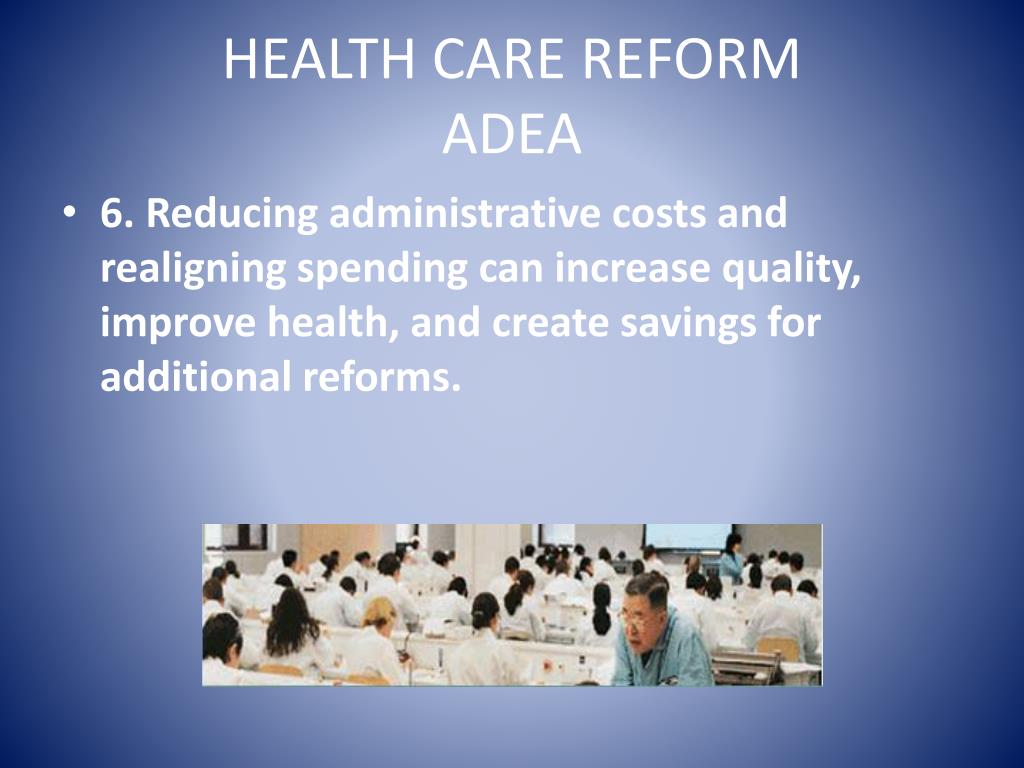 HEALTH CARE REFORM
ADEA

• 6. Reducing administrative costs and realigning spending can increase quality, improve health, and create savings for additional reforms.